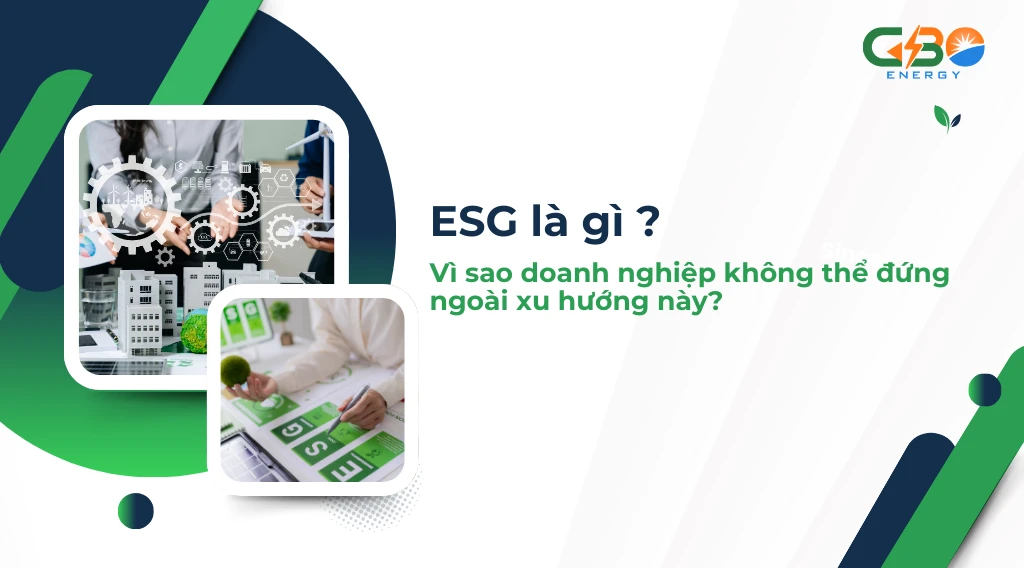 GBO ENERGY

ESG là gì ?

Vì sao doanh nghiệp không thể đứng ngoài xu hướng này?

G
S
E